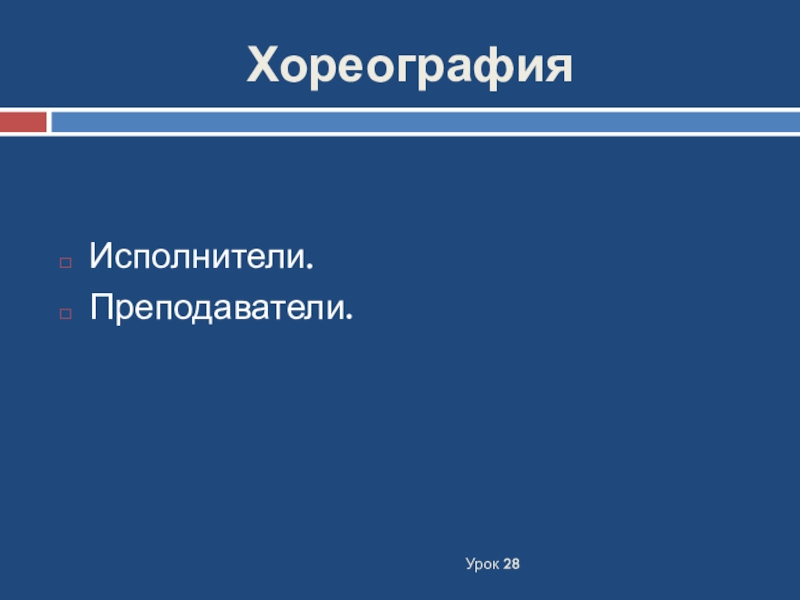 Хореография

Исполнители.
Преподаватели.

Урок 28